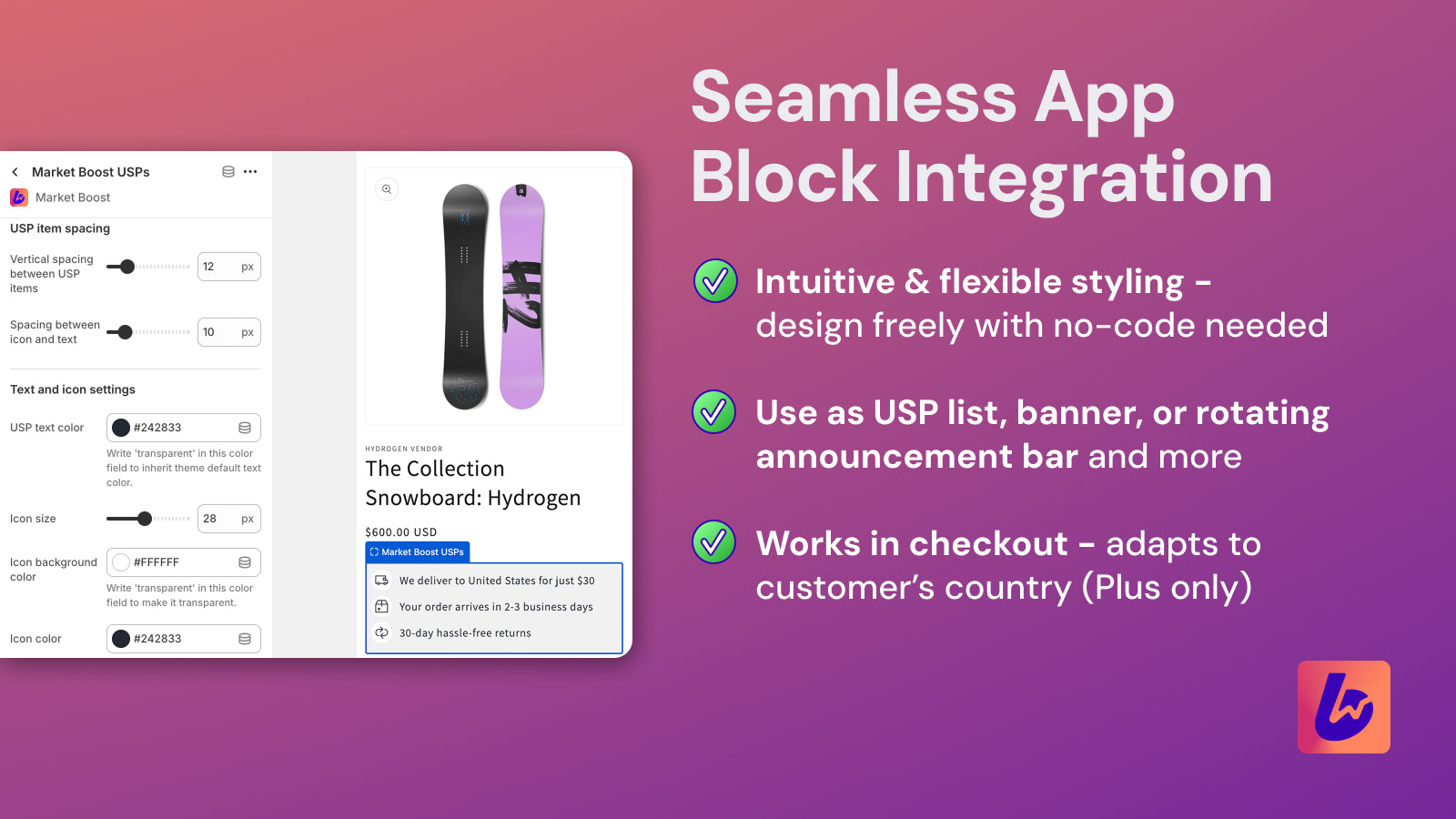 Market Boost USPs
Market Boost
USP item spacing
Vertical spacing between USP items
12 px
Spacing between icon and text
10 px
Text and icon settings
USP text color
#242833
Write 'transparent' in this color field to inherit theme default text color.
Icon size
28 px
Icon background color
#FFFFFF
Write 'transparent' in this color field to make it transparent.
Icon color
#242833

HYDROGEN VENDOR
The Collection Snowboard: Hydrogen
$600.00 USD
Market Boost USPs
We deliver to United States for just $30
Your order arrives in 2-3 business days
30-day hassle-free returns

Seamless App Block Integration

Intuitive & flexible styling – design freely with no-code needed

Use as USP list, banner, or rotating announcement bar and more

Works in checkout – adapts to customer's country (Plus only)